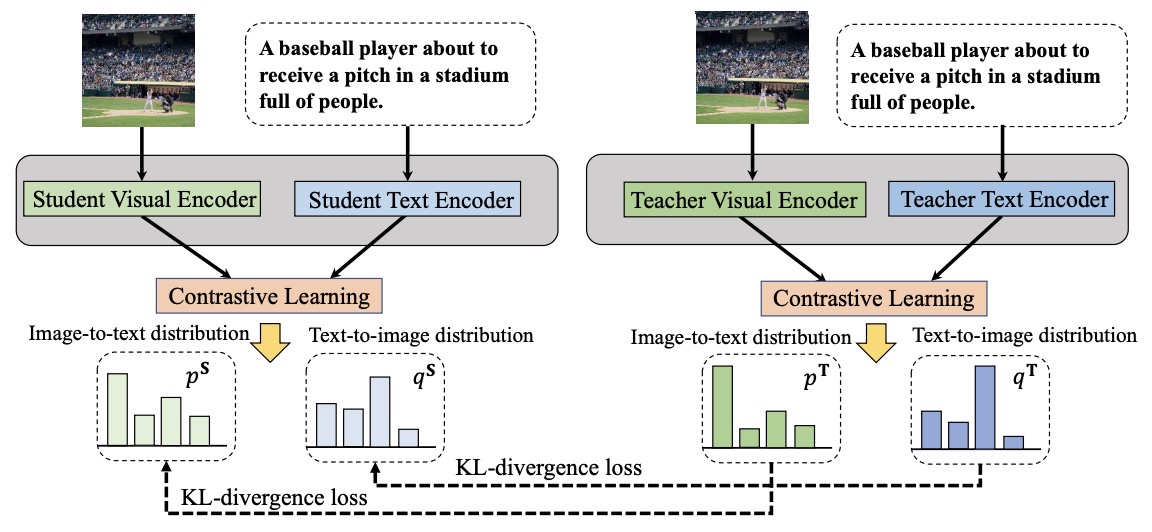 A baseball player about to receive a pitch in a stadium full of people.

Student Visual Encoder

Student Text Encoder

Contrastive Learning

Image-to-text distribution

Text-to-image distribution

$p^{\mathbf{S}}$

$q^{\mathbf{S}}$

A baseball player about to receive a pitch in a stadium full of people.

Teacher Visual Encoder

Teacher Text Encoder

Contrastive Learning

Image-to-text distribution

Text-to-image distribution

$p^{\mathbf{T}}$

$q^{\mathbf{T}}$

KL-divergence loss

KL-divergence loss